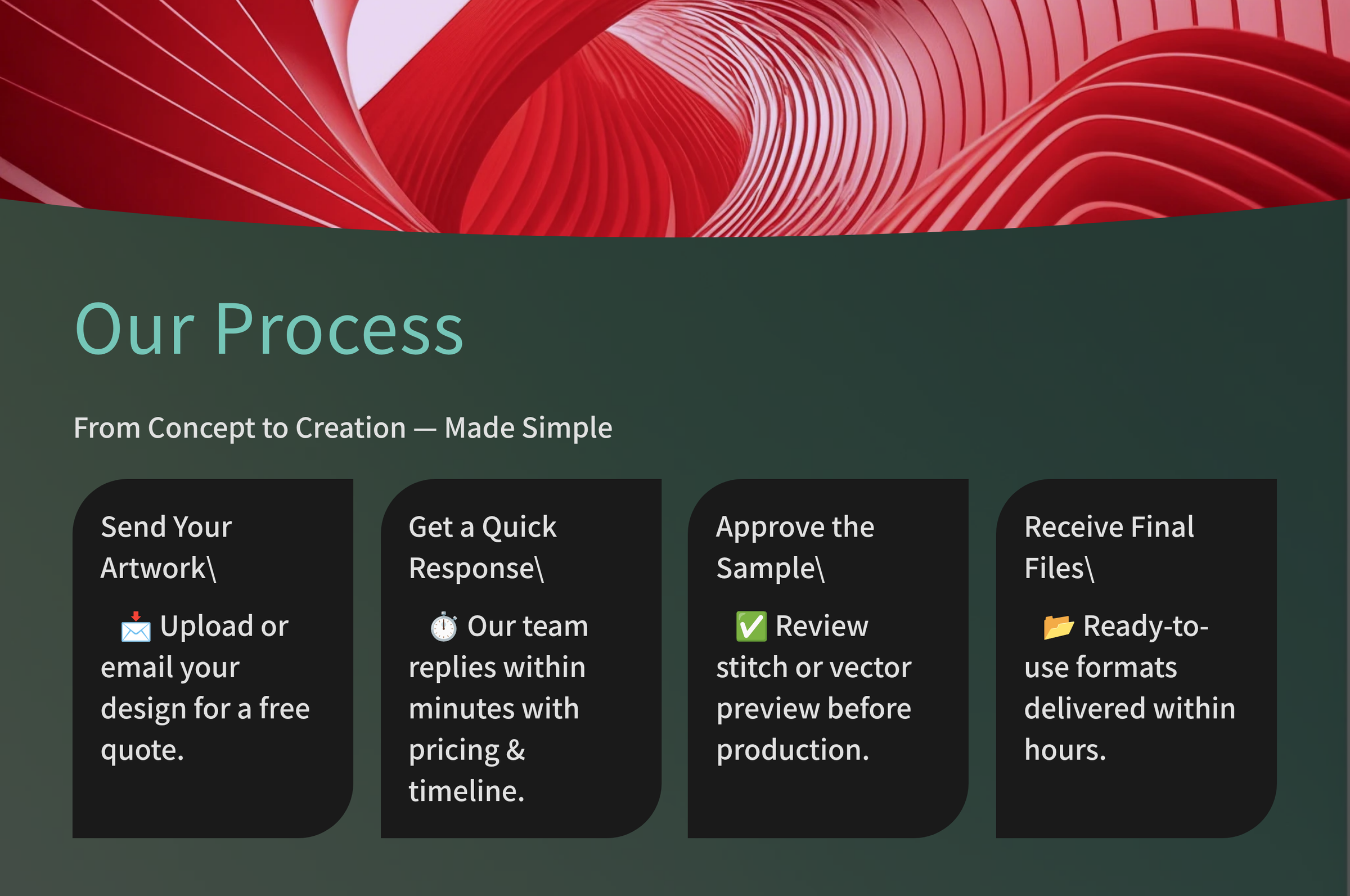 Our Process

From Concept to Creation — Made Simple

Send Your Artwork\

📩 Upload or email your design for a free quote.

Get a Quick Response\

⏱️ Our team replies within minutes with pricing & timeline.

Approve the Sample\

✅ Review stitch or vector preview before production.

Receive Final Files\

📂 Ready-to-use formats delivered within hours.